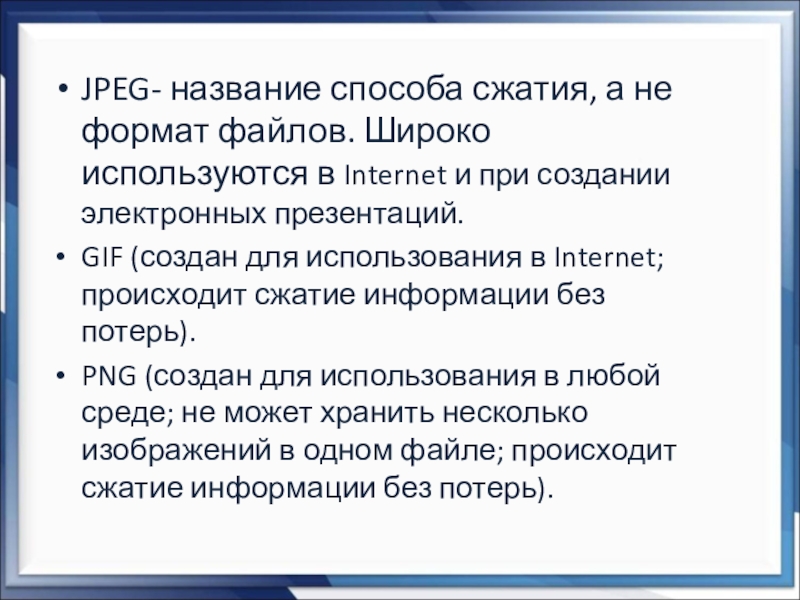 • JPEG- название способа сжатия, а не формат файлов. Широко используются в Internet и при создании электронных презентаций.

• GIF (создан для использования в Internet; происходит сжатие информации без потерь).

• PNG (создан для использования в любой среде; не может хранить несколько изображений в одном файле; происходит сжатие информации без потерь).